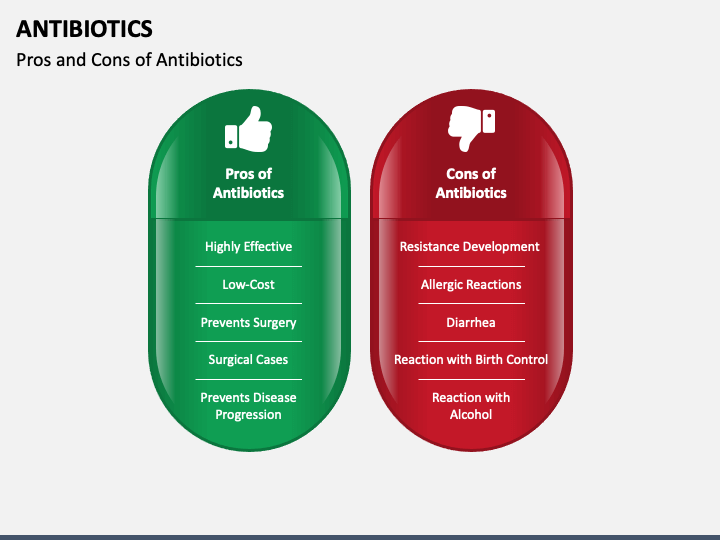 ANTIBIOTICS

Pros and Cons of Antibiotics

Pros of Antibiotics

Highly Effective

Low-Cost

Prevents Surgery

Surgical Cases

Prevents Disease Progression

Cons of Antibiotics

Resistance Development

Allergic Reactions

Diarrhea

Reaction with Birth Control

Reaction with Alcohol